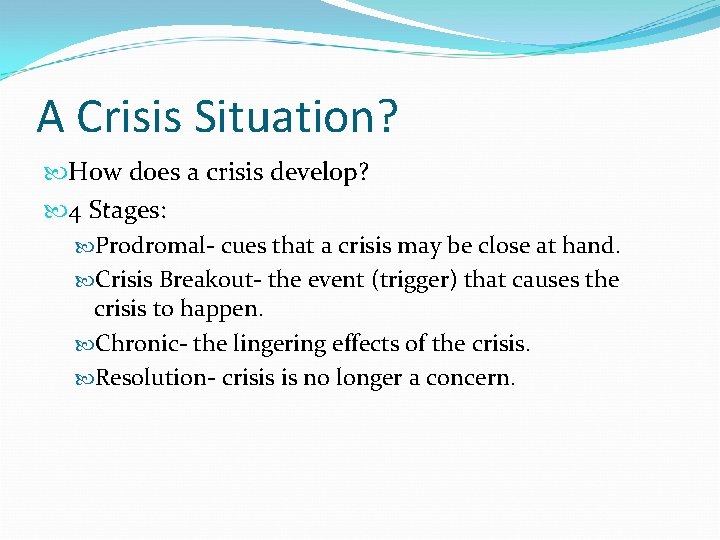 A Crisis Situation?

How does a crisis develop?

4 Stages:

Prodromal- cues that a crisis may be close at hand.

Crisis Breakout- the event (trigger) that causes the crisis to happen.

Chronic- the lingering effects of the crisis.

Resolution- crisis is no longer a concern.